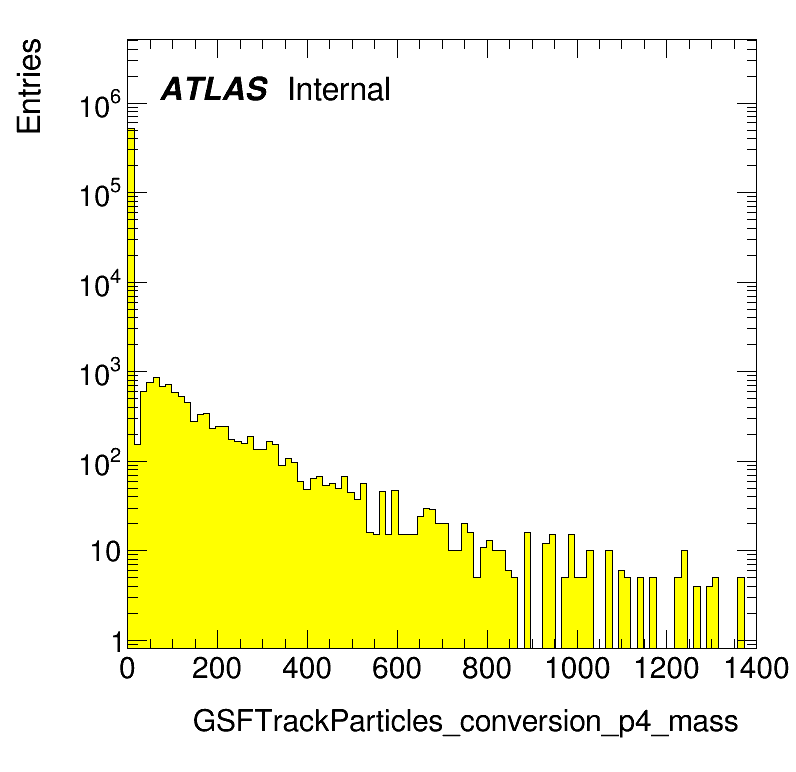 Entries

ATLAS Internal

$10^6$
$10^5$
$10^4$
$10^3$
$10^2$
10
1

0
200
400
600
800
1000
1200
1400

GSFTrackParticles_conversion_p4_mass